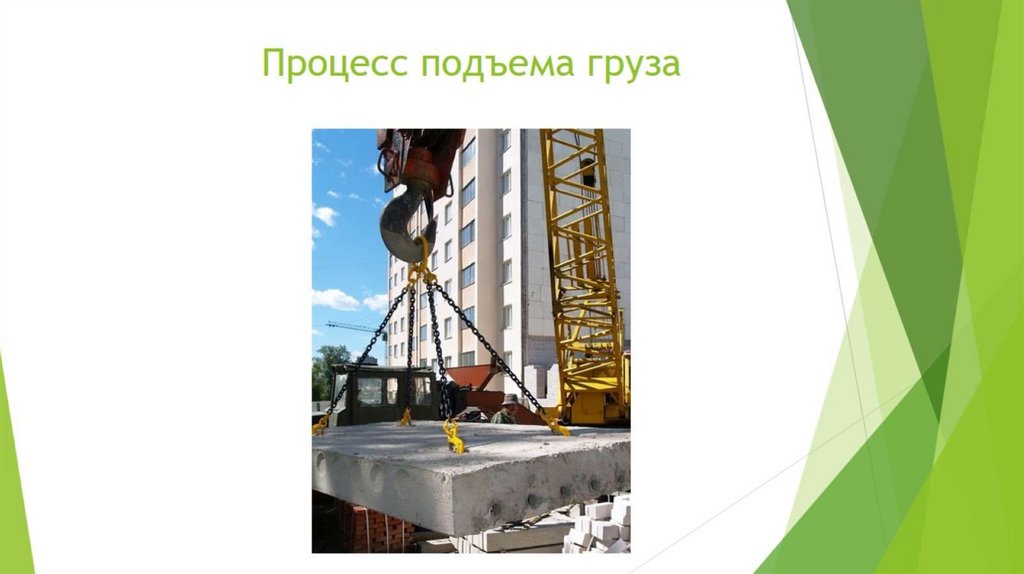 Процесс подъема груза